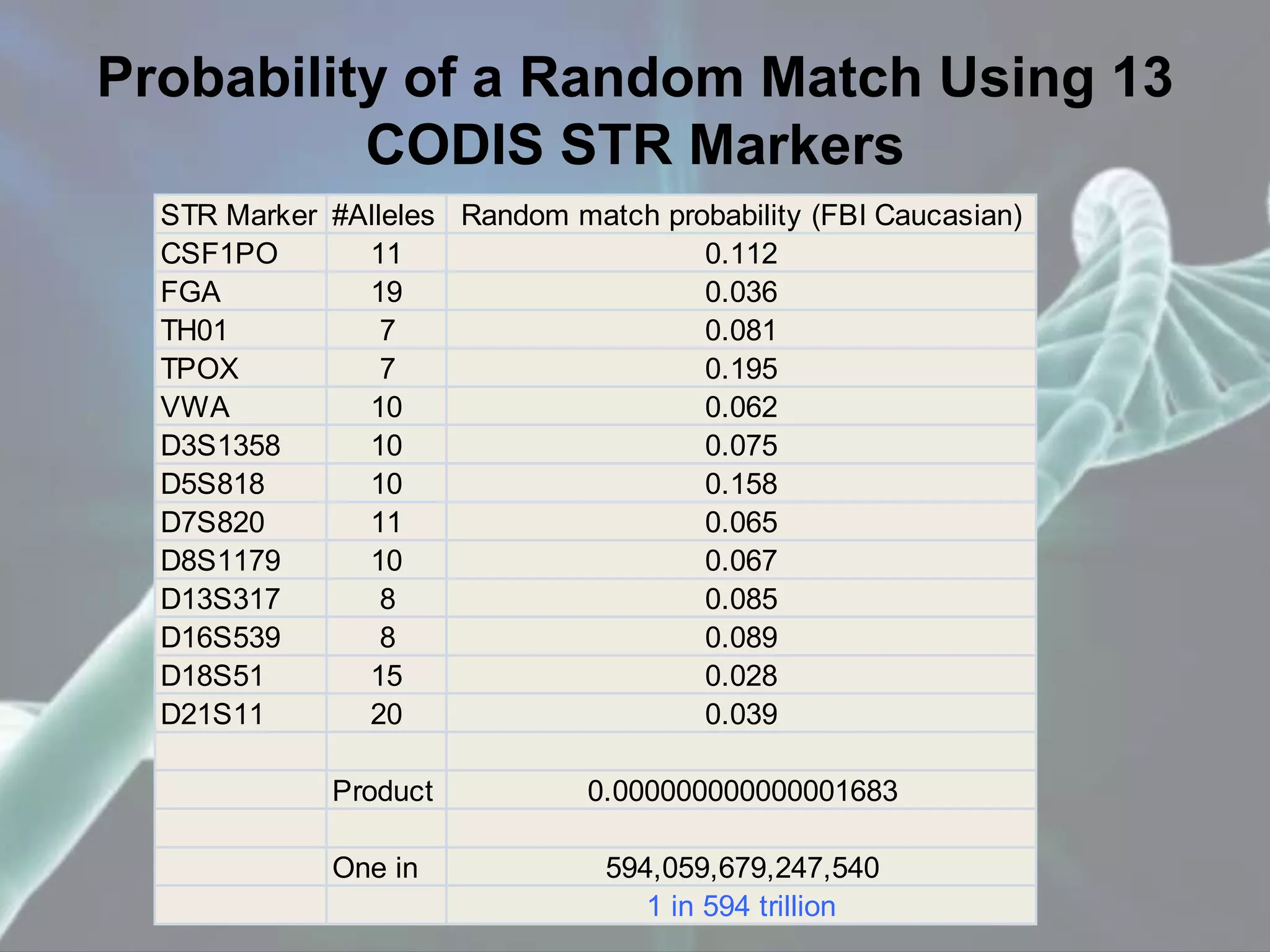 Probability of a Random Match Using 13 CODIS STR Markers

| STR Marker | #Alleles | Random match probability (FBI Caucasian) |
|---|---|---|
| CSF1PO | 11 | 0.112 |
| FGA | 19 | 0.036 |
| TH01 | 7 | 0.081 |
| TPOX | 7 | 0.195 |
| VWA | 10 | 0.062 |
| D3S1358 | 10 | 0.075 |
| D5S818 | 10 | 0.158 |
| D7S820 | 11 | 0.065 |
| D8S1179 | 10 | 0.067 |
| D13S317 | 8 | 0.085 |
| D16S539 | 8 | 0.089 |
| D18S51 | 15 | 0.028 |
| D21S11 | 20 | 0.039 |
| | | |
| | Product | 0.000000000000001683 |
| | | |
| | One in | 594,059,679,247,540 |
| | | 1 in 594 trillion |